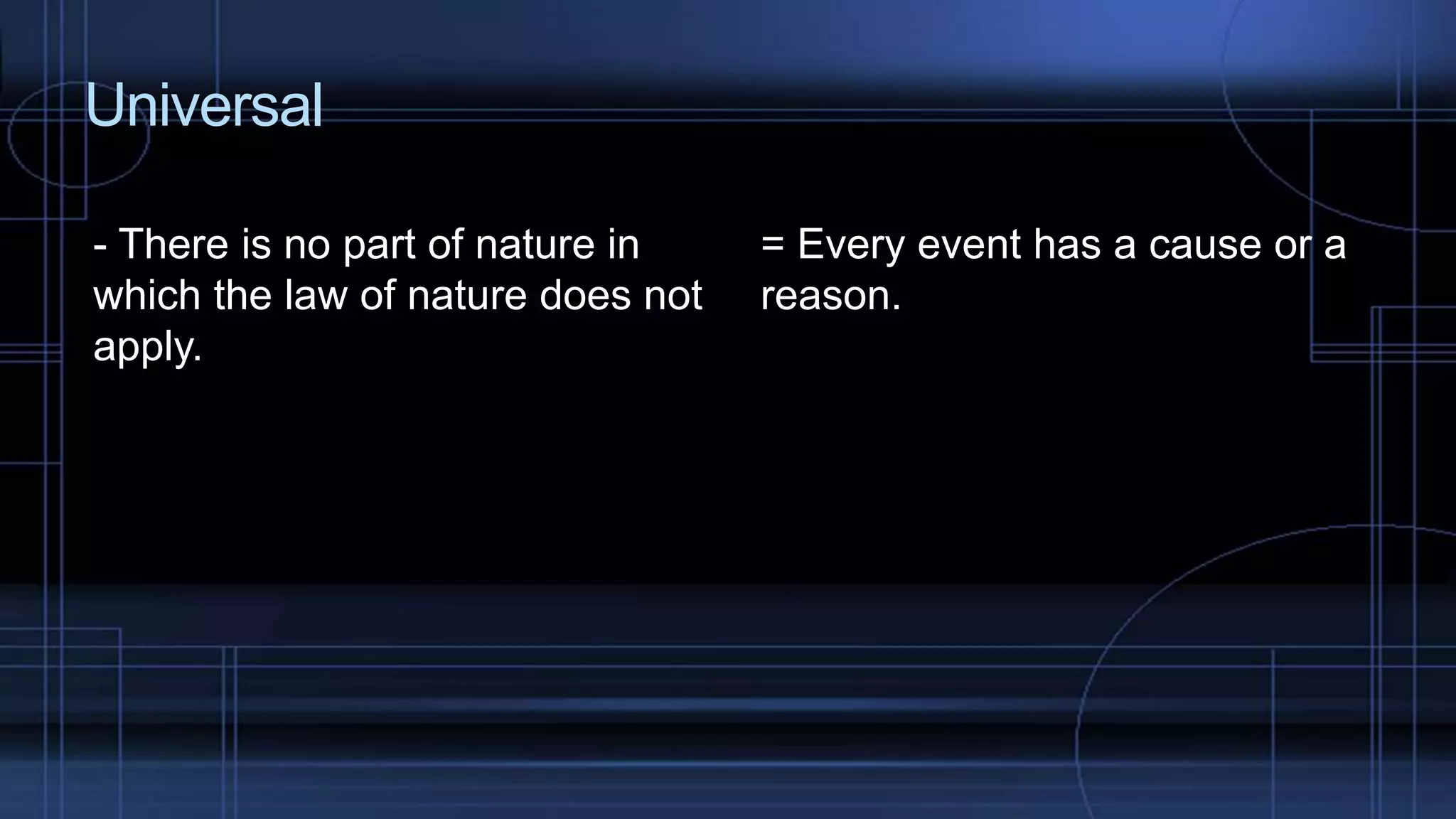 Universal

- There is no part of nature in which the law of nature does not apply.

= Every event has a cause or a reason.